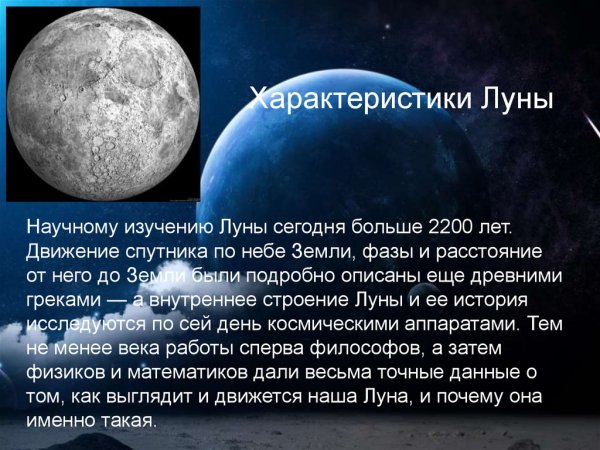 Характеристики Луны

Научному изучению Луны сегодня больше 2200 лет. Движение спутника по небе Земли, фазы и расстояние от него до Земли были подробно описаны еще древними греками — а внутреннее строение Луны и ее история исследуются по сей день космическими аппаратами. Тем не менее века работы сперва философов, а затем физиков и математиков дали весьма точные данные о том, как выглядит и движется наша Луна, и почему она именно такая.